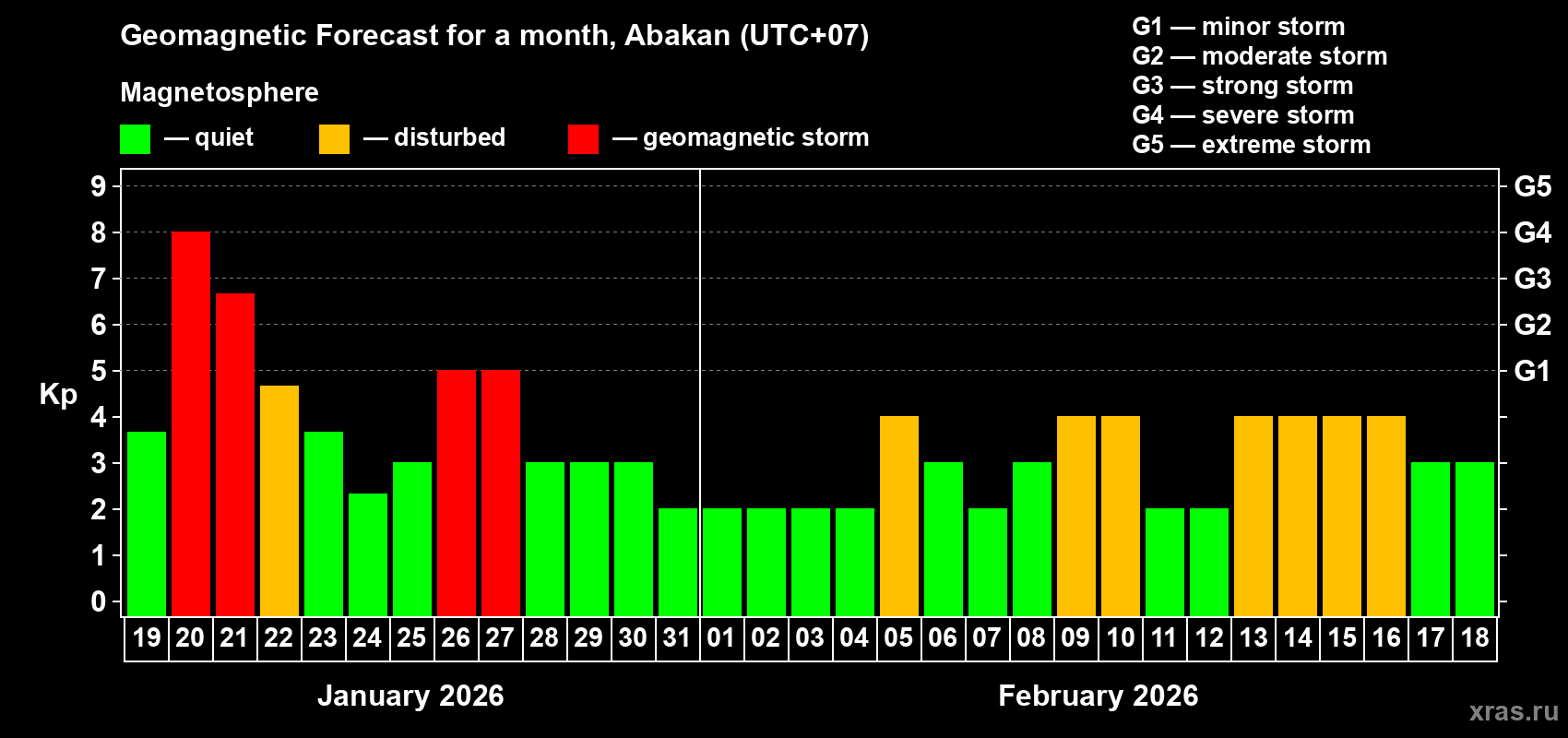 Geomagnetic Forecast for a month, Abakan (UTC+07)

Magnetosphere

— quiet — disturbed — geomagnetic storm

G1 — minor storm
G2 — moderate storm
G3 — strong storm
G4 — severe storm
G5 — extreme storm

Kp

9
8
7
6
5
4
3
2
1
0

G5
G4
G3
G2
G1

19 20 21 22 23 24 25 26 27 28 29 30 31 01 02 03 04 05 06 07 08 09 10 11 12 13 14 15 16 17 18

January 2026

February 2026

xras.ru